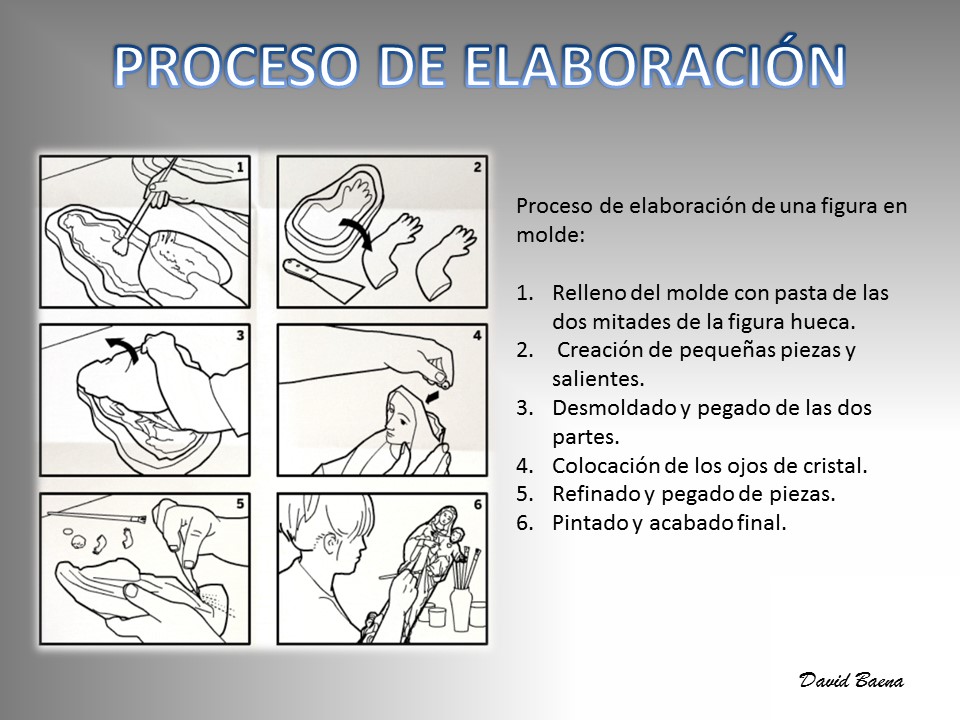 PROCESO DE ELABORACIÓN

1

2

3

4

5

6

Proceso de elaboración de una figura en molde:

1. Relleno del molde con pasta de las dos mitades de la figura hueca.
2. Creación de pequeñas piezas y salientes.
3. Desmoldado y pegado de las dos partes.
4. Colocación de los ojos de cristal.
5. Refinado y pegado de piezas.
6. Pintado y acabado final.

David Baena